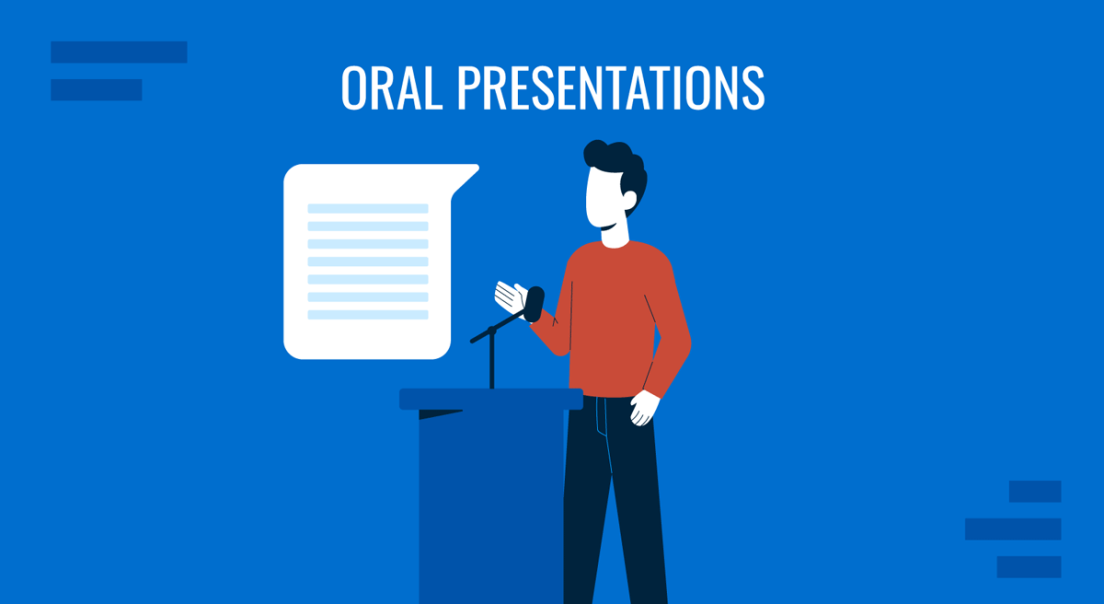 ORAL PRESENTATIONS